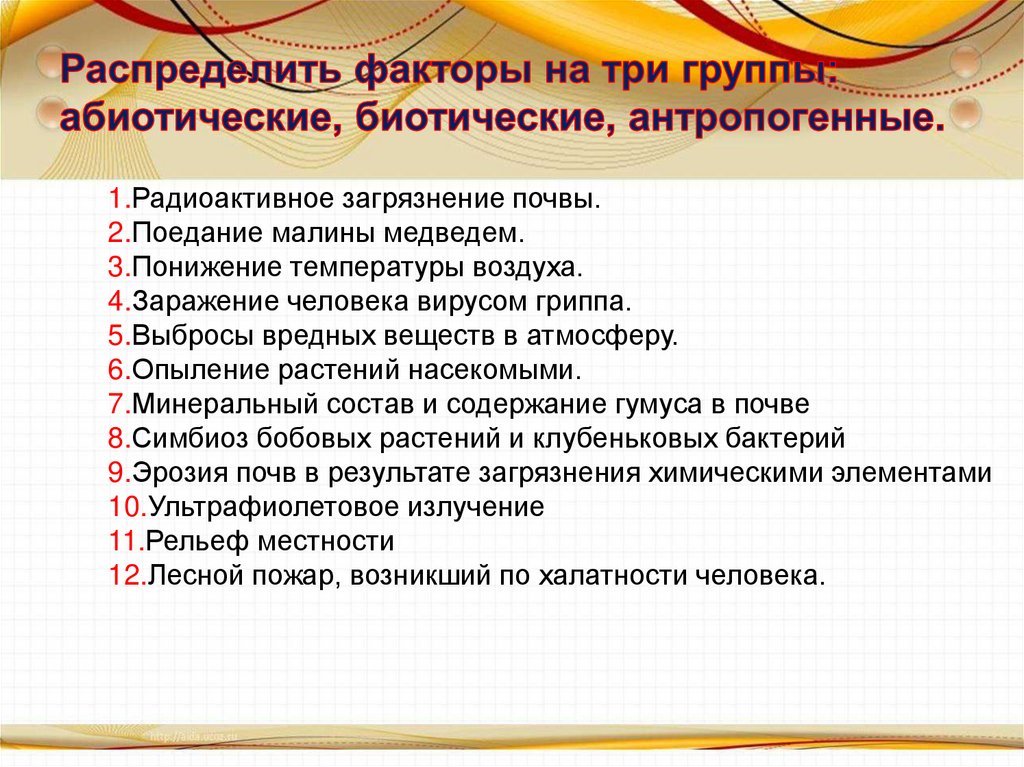 Распределить факторы на три группы: абиотические, биотические, антропогенные.

1.Радиоактивное загрязнение почвы.
2.Поедание малины медведем.
3.Понижение температуры воздуха.
4.Заражение человека вирусом гриппа.
5.Выбросы вредных веществ в атмосферу.
6.Опыление растений насекомыми.
7.Минеральный состав и содержание гумуса в почве
8.Симбиоз бобовых растений и клубеньковых бактерий
9.Эрозия почв в результате загрязнения химическими элементами
10.Ультрафиолетовое излучение
11.Рельеф местности
12.Лесной пожар, возникший по халатности человека.

http://aida.ucoz.ru